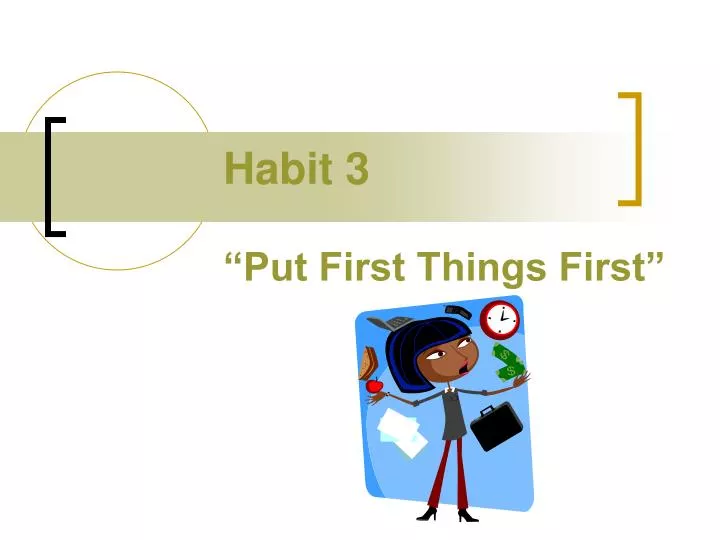 Habit 3

“Put First Things First”